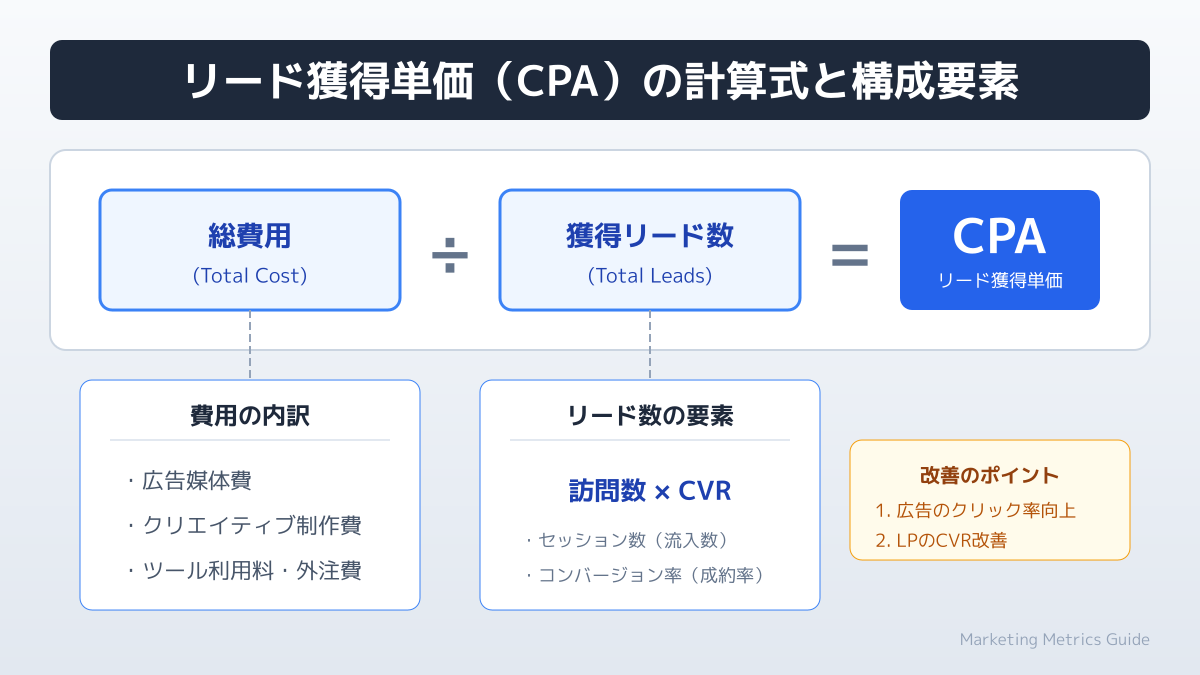 リード獲得単価（CPA）の計算式と構成要素

総費用
(Total Cost)

÷

獲得リード数
(Total Leads)

=

CPA
リード獲得単価

費用の内訳

・広告媒体費
・クリエイティブ制作費
・ツール利用料・外注費

リード数の要素

訪問数 × CVR

・セッション数（流入数）
・コンバージョン率（成約率）

改善のポイント
1. 広告のクリック率向上
2. LPのCVR改善

Marketing Metrics Guide